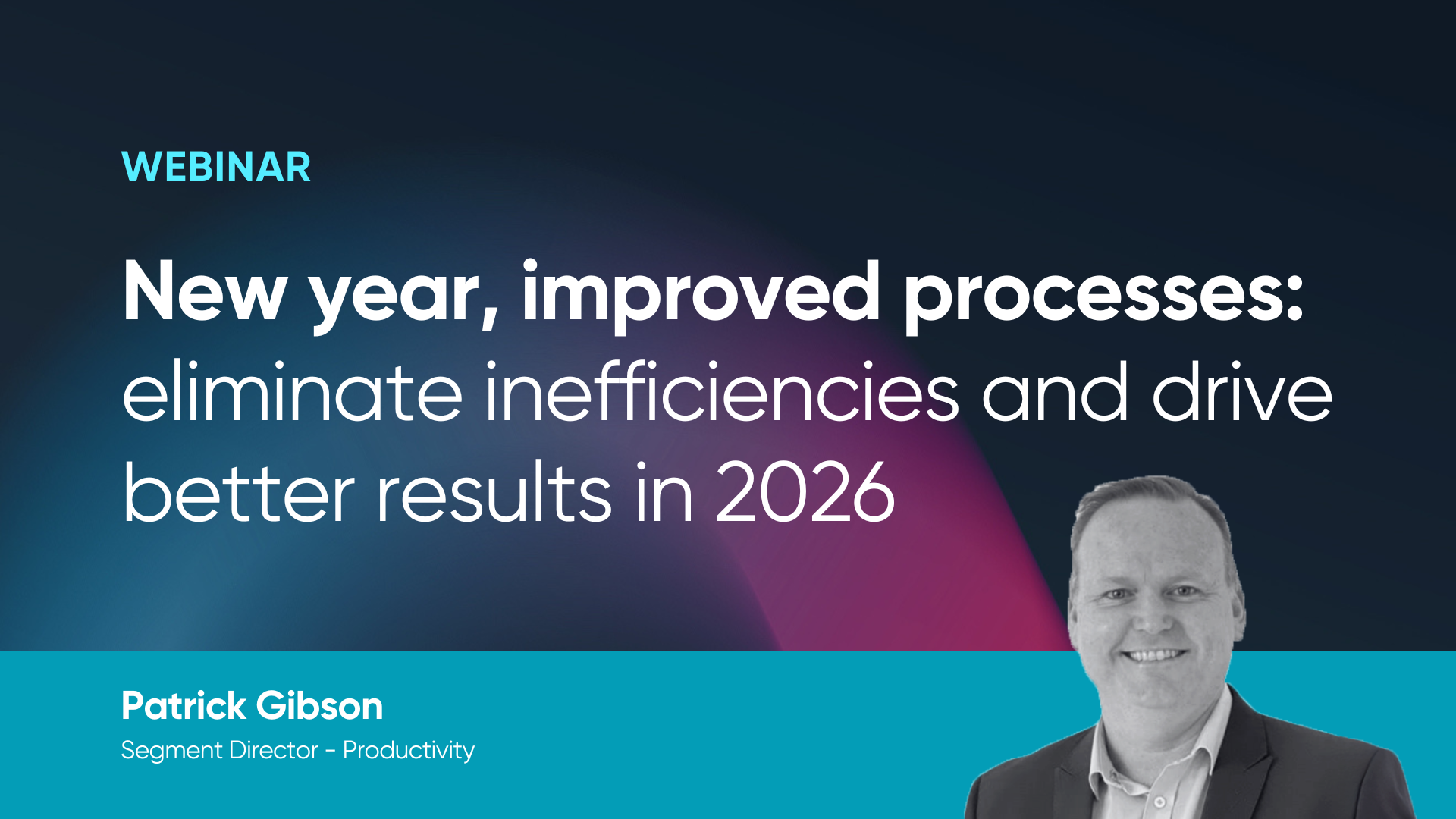 WEBINAR

New year, improved processes: eliminate inefficiencies and drive better results in 2026

Patrick Gibson

Segment Director - Productivity